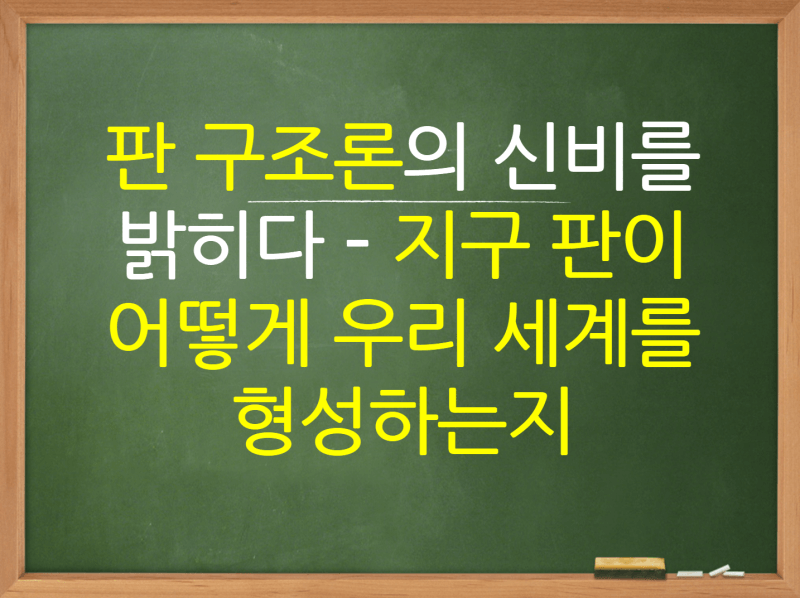 판 구조론의 신비를 밝히다 - 지구 판이 어떻게 우리 세계를 형성하는지